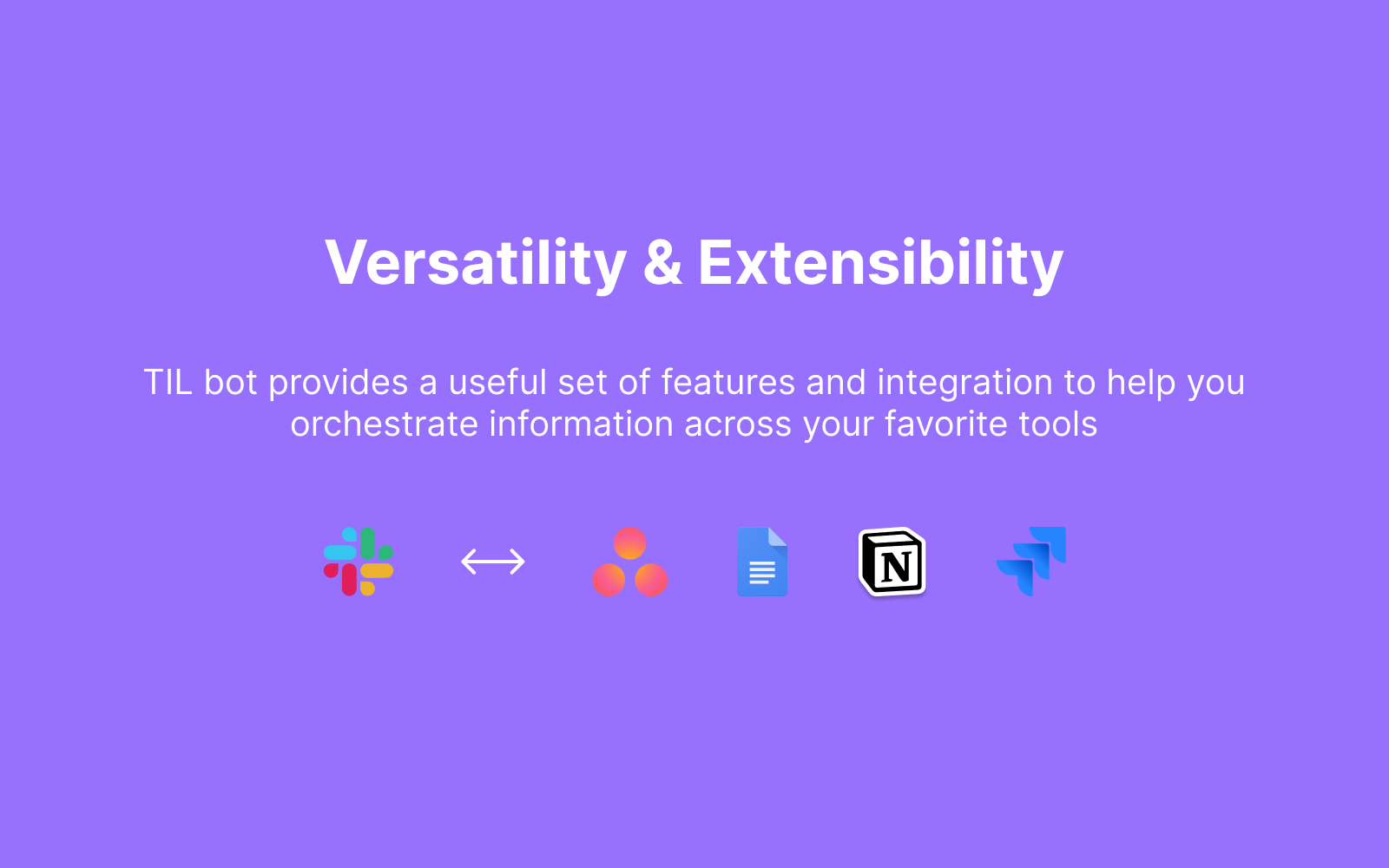 Versatility & Extensibility

TIL bot provides a useful set of features and integration to help you orchestrate information across your favorite tools

N